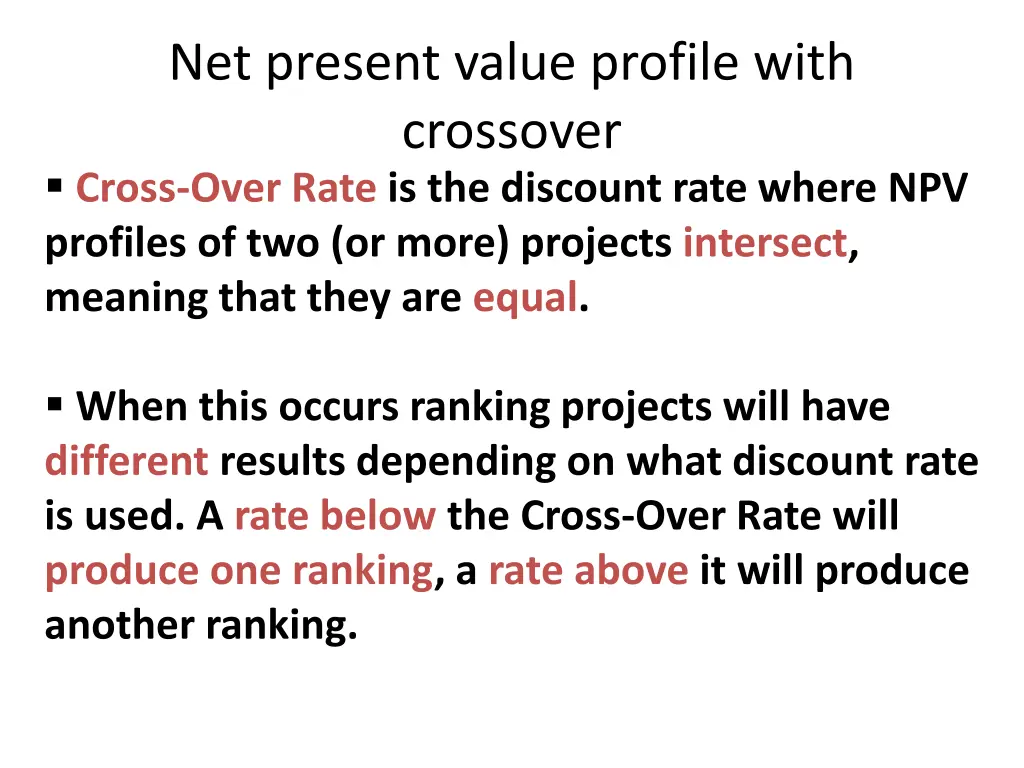 Net present value profile with crossover

▪ Cross-Over Rate is the discount rate where NPV profiles of two (or more) projects intersect, meaning that they are equal.

▪ When this occurs ranking projects will have different results depending on what discount rate is used. A rate below the Cross-Over Rate will produce one ranking, a rate above it will produce another ranking.